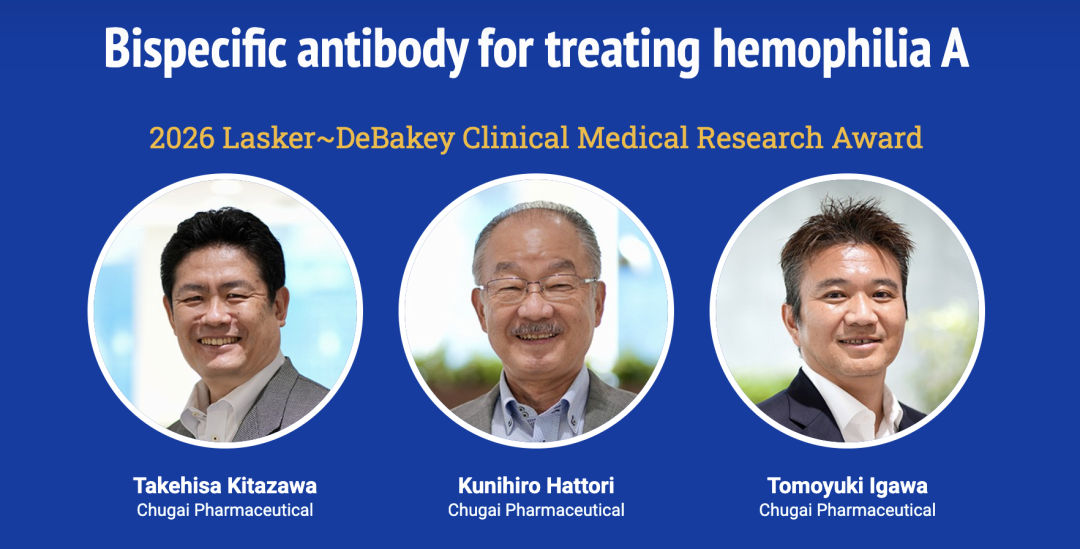 Bispecific antibody for treating hemophilia A

2026 Lasker~DeBakey Clinical Medical Research Award

Takehisa Kitazawa
Chugai Pharmaceutical

Kunihiro Hattori
Chugai Pharmaceutical

Tomoyuki Igawa
Chugai Pharmaceutical